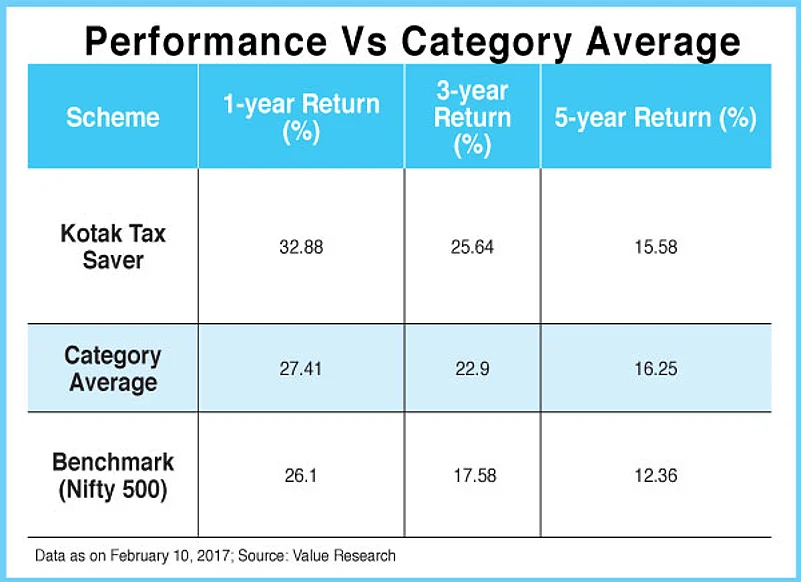 Performance Vs Category Average

| Scheme | 1-year Return (%) | 3-year Return (%) | 5-year Return (%) |
|---|---|---|---|
| Kotak Tax Saver | 32.88 | 25.64 | 15.58 |
| Category Average | 27.41 | 22.9 | 16.25 |
| Benchmark (Nifty 500) | 26.1 | 17.58 | 12.36 |

Data as on February 10, 2017; Source: Value Research